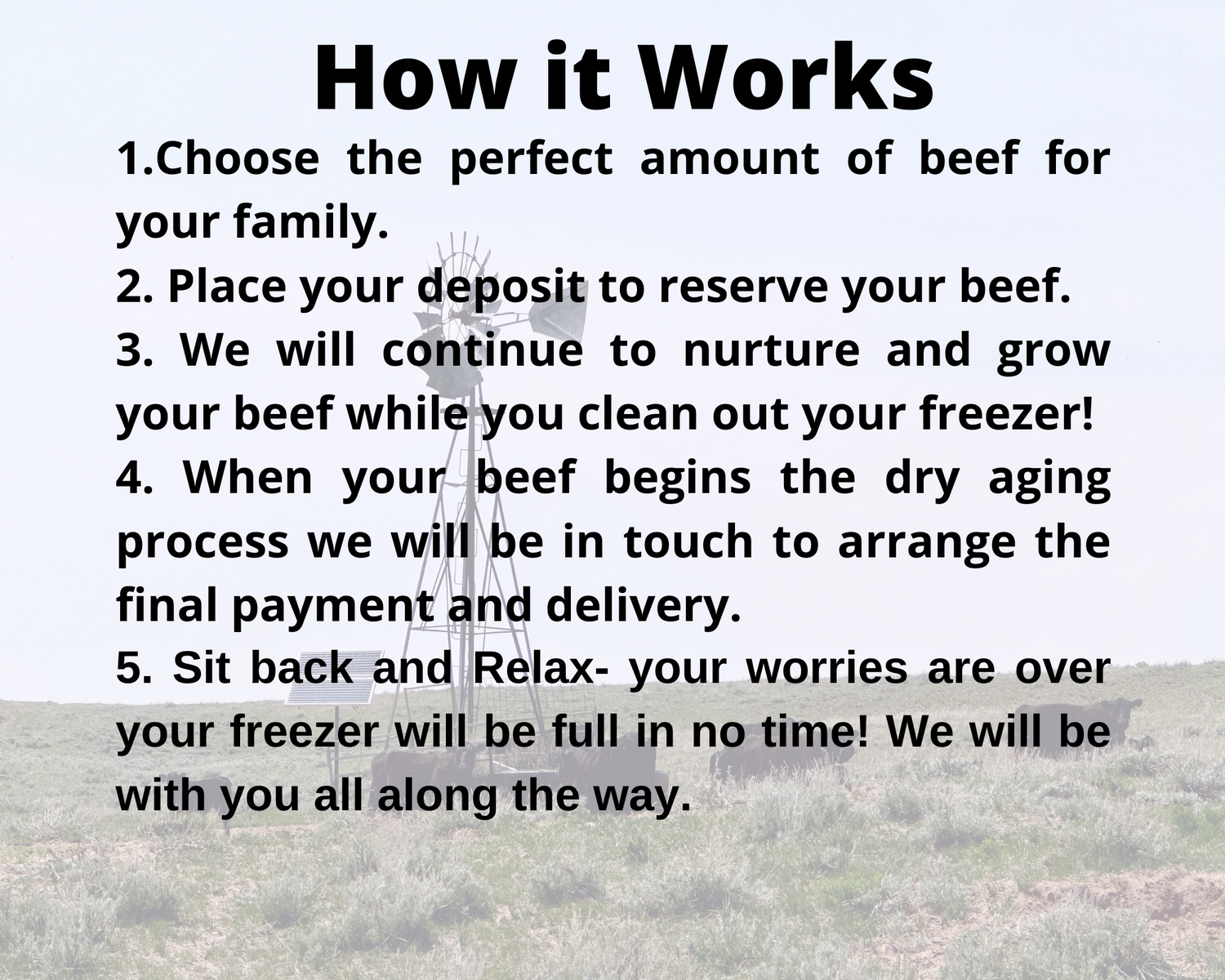 How it Works

1.Choose the perfect amount of beef for your family.

2. Place your deposit to reserve your beef.

3. We will continue to nurture and grow your beef while you clean out your freezer!

4. When your beef begins the dry aging process we will be in touch to arrange the final payment and delivery.

5. Sit back and Relax- your worries are over your freezer will be full in no time! We will be with you all along the way.